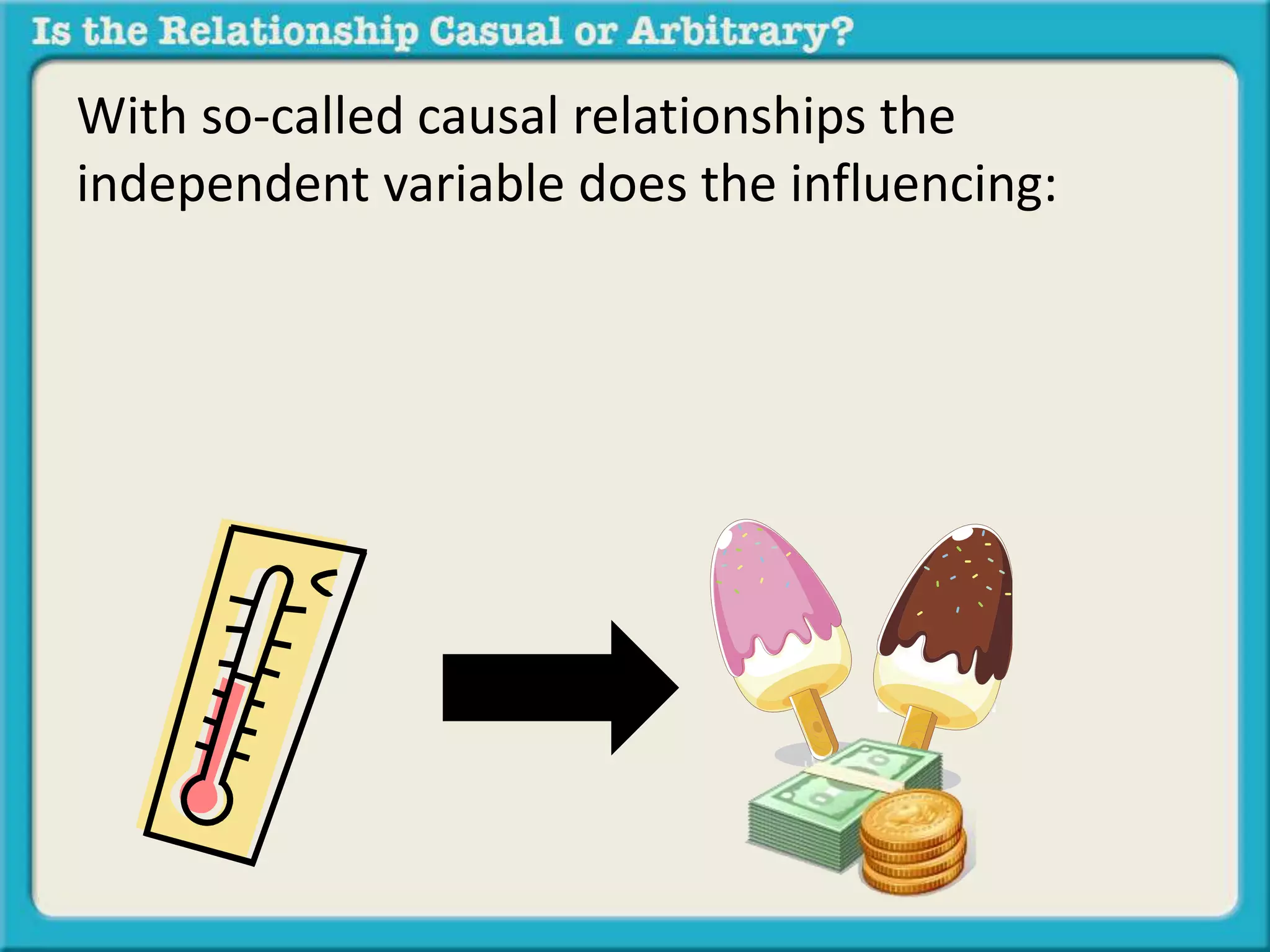 Is the Relationship Casual or Arbitrary?

With so-called causal relationships the independent variable does the influencing: